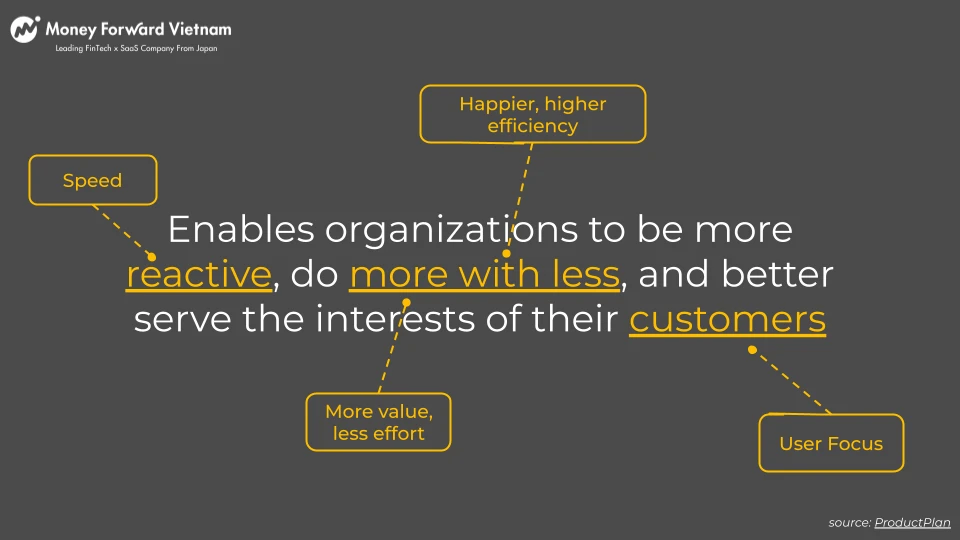 Money Forward Vietnam
Leading FinTech x SaaS Company From Japan

Happier, higher efficiency

Speed

Enables organizations to be more reactive, do more with less, and better serve the interests of their customers

More value, less effort

User Focus

source: ProductPlan